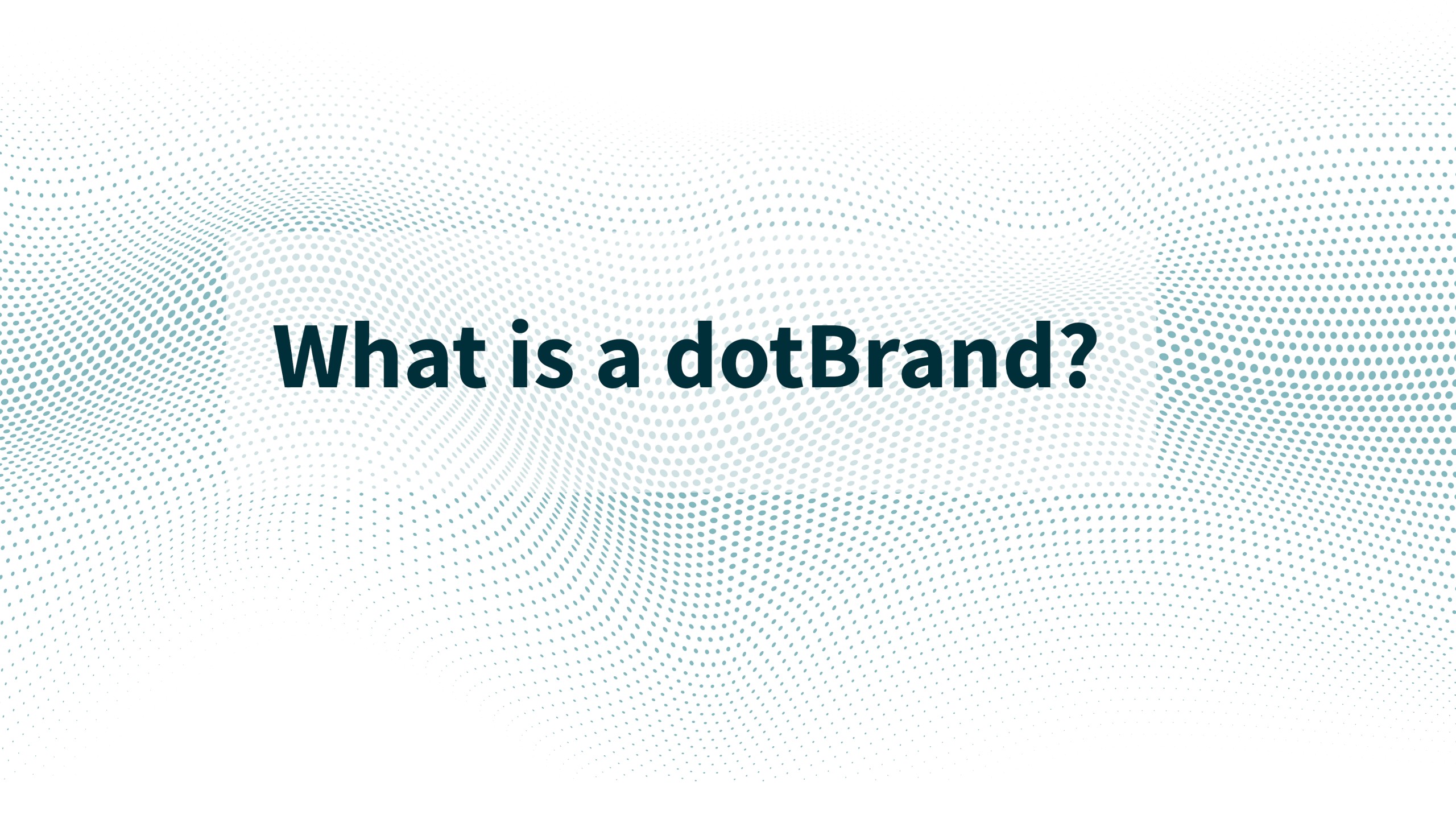 What is a dotBrand?